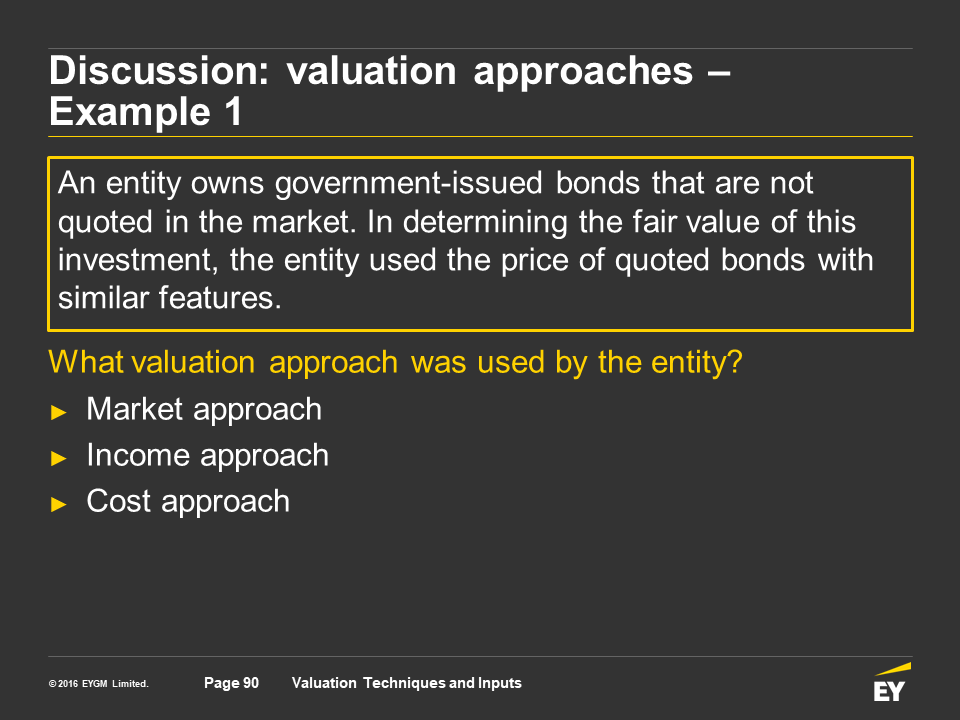 Discussion: valuation approaches – Example 1

An entity owns government-issued bonds that are not quoted in the market. In determining the fair value of this investment, the entity used the price of quoted bonds with similar features.

What valuation approach was used by the entity?

► Market approach
► Income approach
► Cost approach

© 2016 EYGM Limited.

Page 90

Valuation Techniques and Inputs

EY